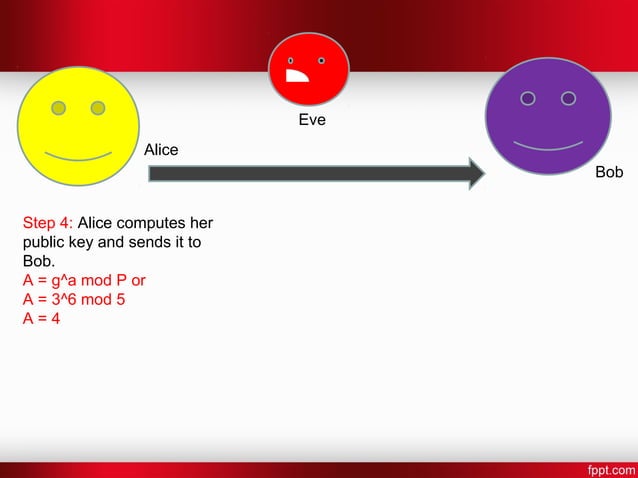 Eve

Alice

Bob

Step 4: Alice computes her public key and sends it to Bob.
A = g^a mod P or
A = 3^6 mod 5
A = 4

fppt.com